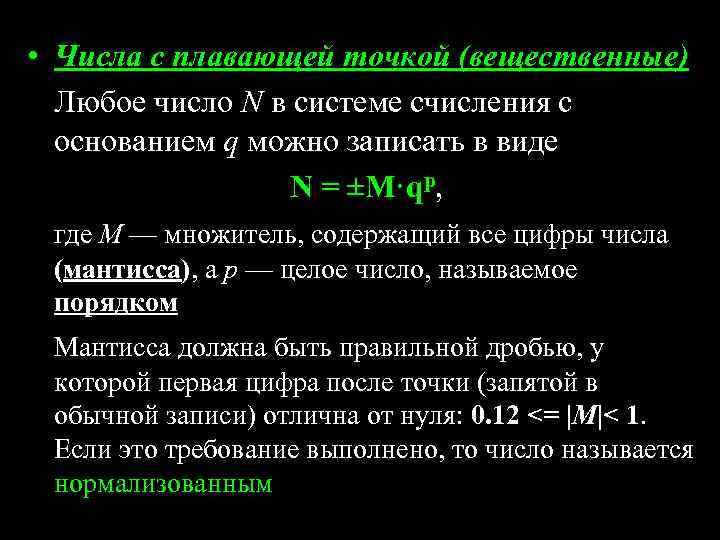 • Числа с плавающей точкой (вещественные)

Любое число $N$ в системе счисления с основанием $q$ можно записать в виде

$N = \pm M \cdot q^p$,

где $M$ — множитель, содержащий все цифры числа (мантисса), а $p$ — целое число, называемое порядком

Мантисса должна быть правильной дробью, у которой первая цифра после точки (запятой в обычной записи) отлична от нуля: $0.12 <= |M| < 1$. Если это требование выполнено, то число называется нормализованным